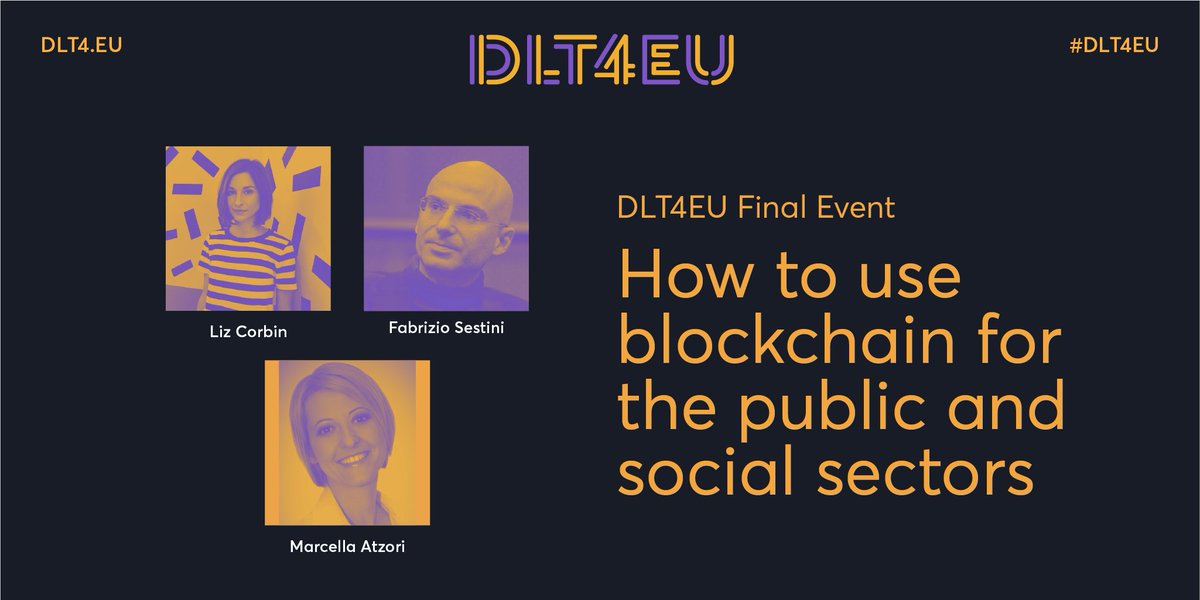 DLT4.EU

DLT4EU

#DLT4EU

Liz Corbin

Fabrizio Sestini

Marcella Atzori

DLT4EU Final Event

How to use blockchain for the public and social sectors